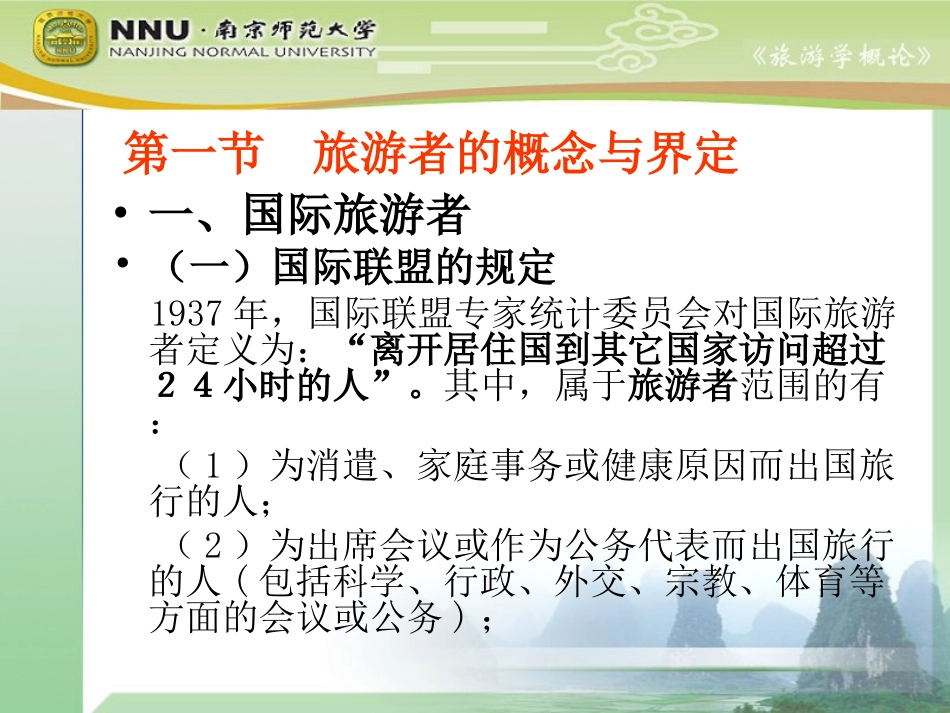 NNU · 南京师范大学
NANJING NORMAL UNIVERSITY

《旅游学概论》

第一节　旅游者的概念与界定

• 一、国际旅游者

• （一）国际联盟的规定

1937 年，国际联盟专家统计委员会对国际旅游者定义为：“离开居住国到其它国家访问超过２４小时的人”。其中，属于旅游者范围的有：

（１）为消遣、家庭事务或健康原因而出国旅行的人；

（２）为出席会议或作为公务代表而出国旅行的人（包括科学、行政、外交、宗教、体育等方面的会议或公务）；